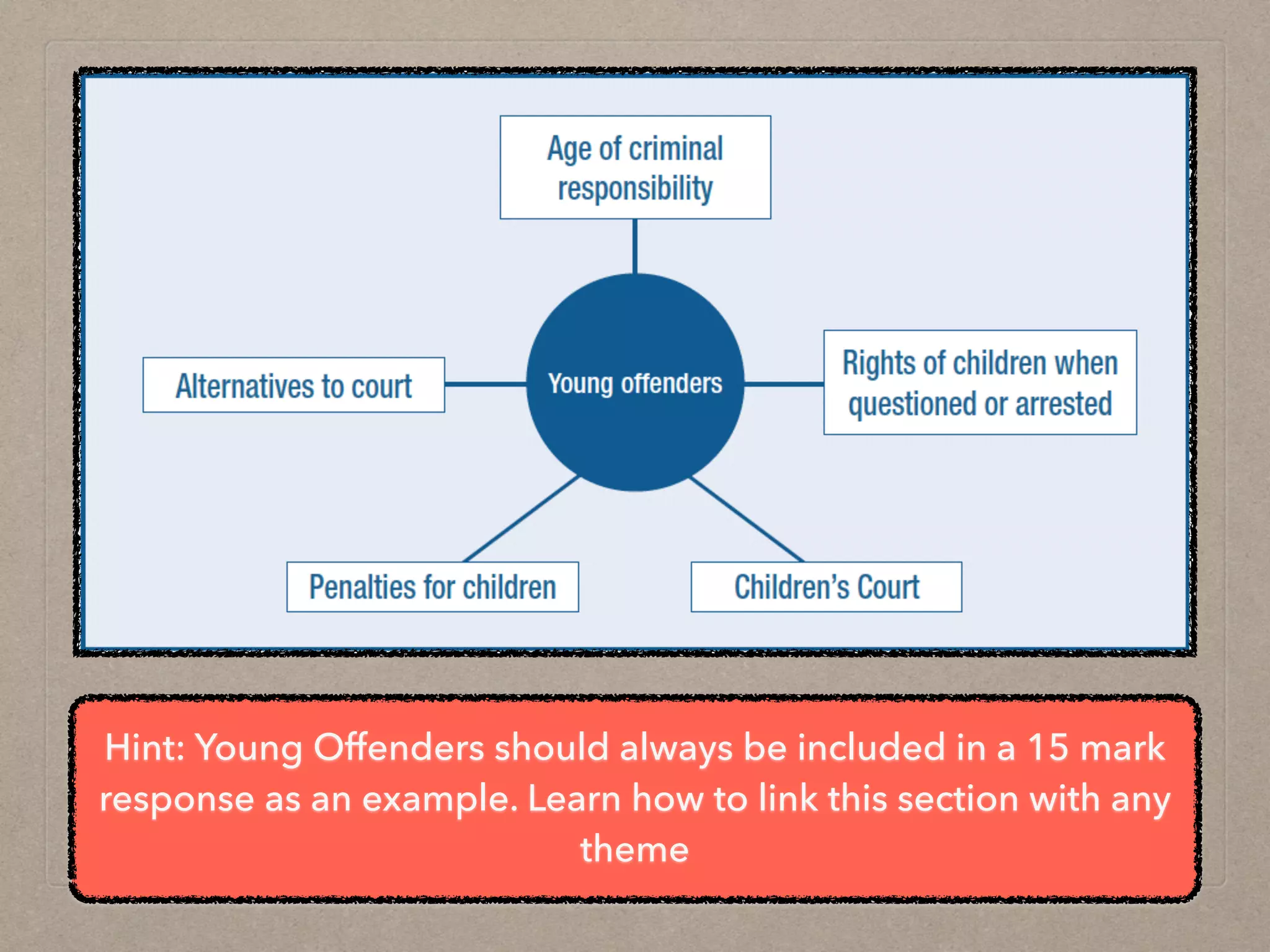 Age of criminal responsibility

Alternatives to court

Young offenders

Rights of children when questioned or arrested

Penalties for children

Children's Court

Hint: Young Offenders should always be included in a 15 mark response as an example. Learn how to link this section with any theme